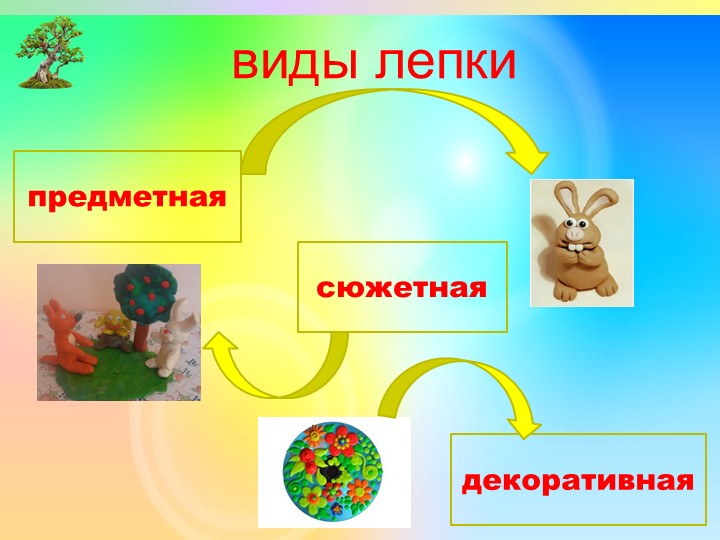 виды лепки

предметная

сюжетная

декоративная